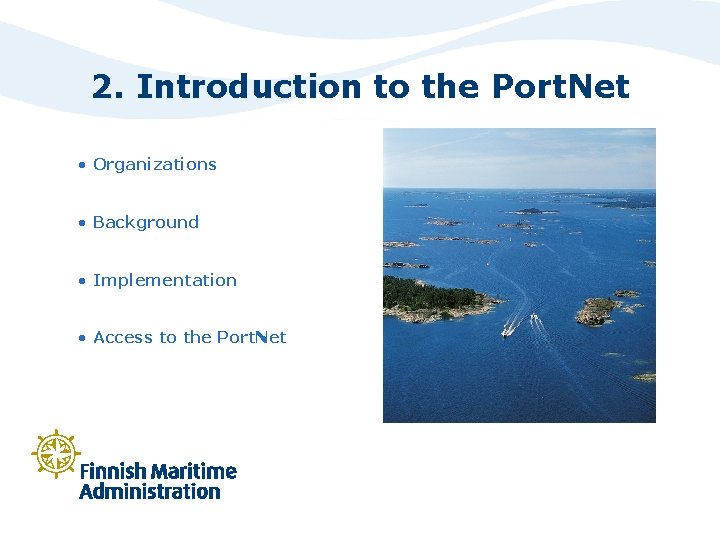 2. Introduction to the PortNet

• Organizations

• Background

• Implementation

• Access to the PortNet

Finnish Maritime Administration